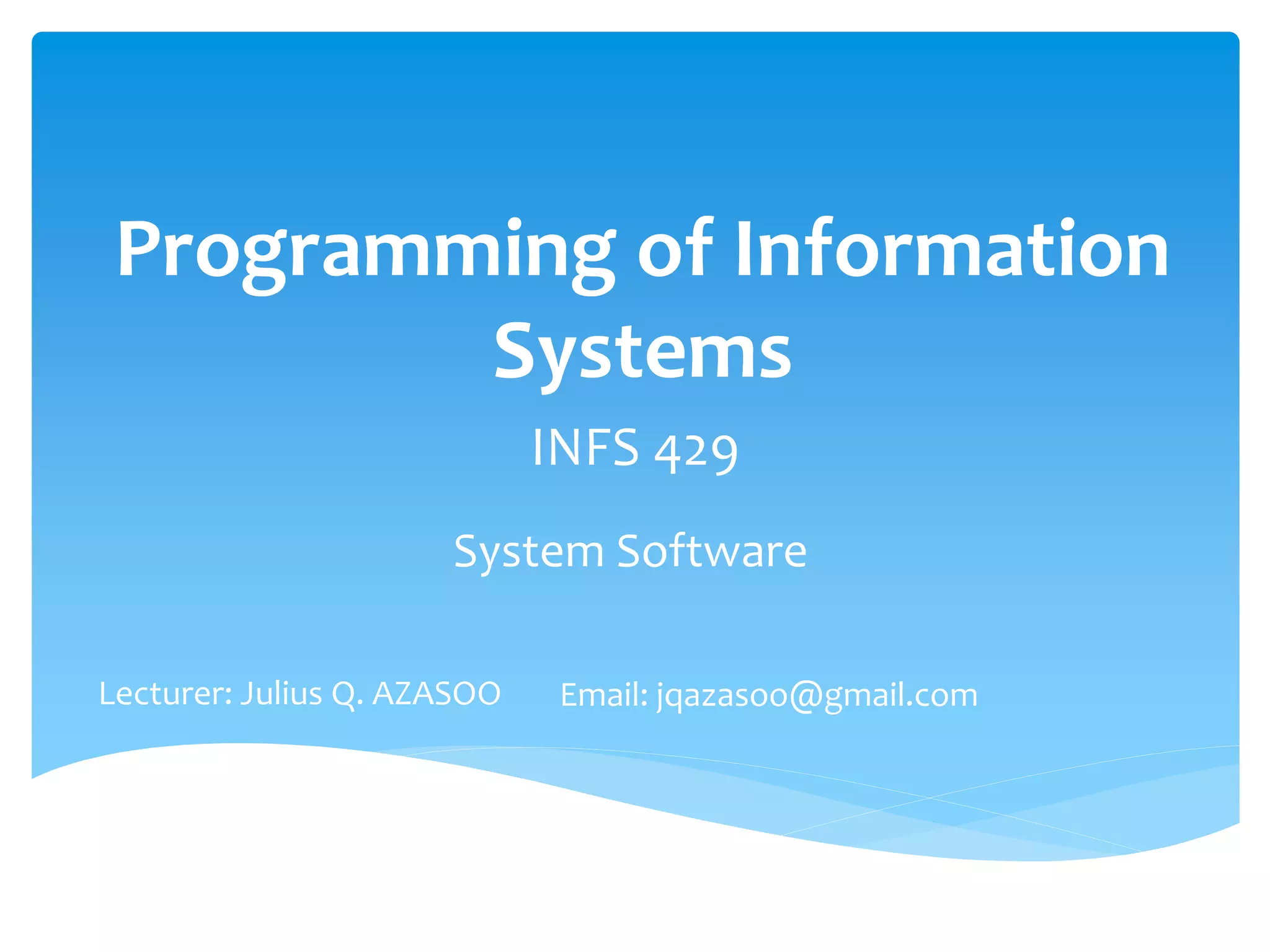 Programming of Information Systems

INFS 429

System Software

Lecturer: Julius Q. AZASOO      Email: jqazasoo@gmail.com